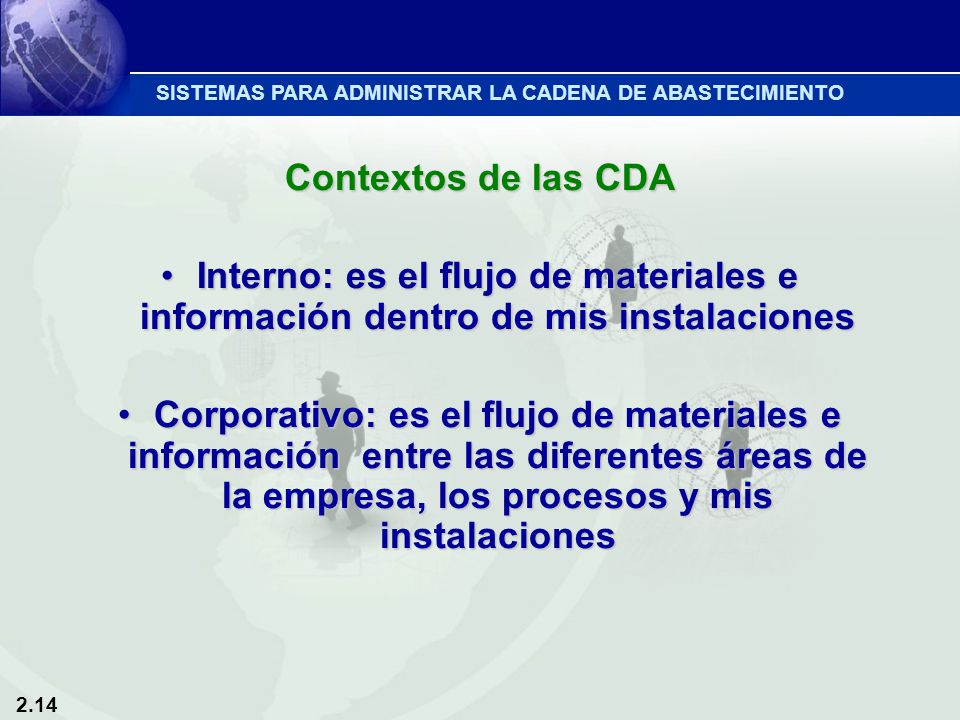 SISTEMAS PARA ADMINISTRAR LA CADENA DE ABASTECIMIENTO

Contextos de las CDA

• Interno: es el flujo de materiales e información dentro de mis instalaciones

• Corporativo: es el flujo de materiales e información entre las diferentes áreas de la empresa, los procesos y mis instalaciones

2.14